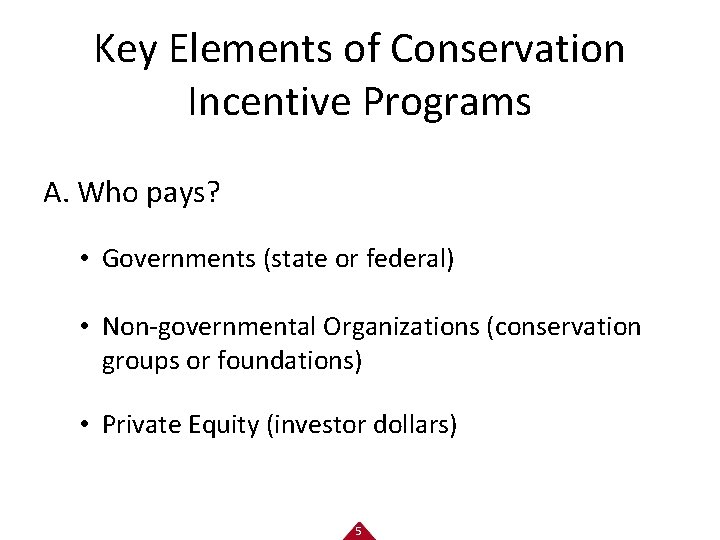 Key Elements of Conservation Incentive Programs

A. Who pays?

• Governments (state or federal)

• Non-governmental Organizations (conservation groups or foundations)

• Private Equity (investor dollars)

5